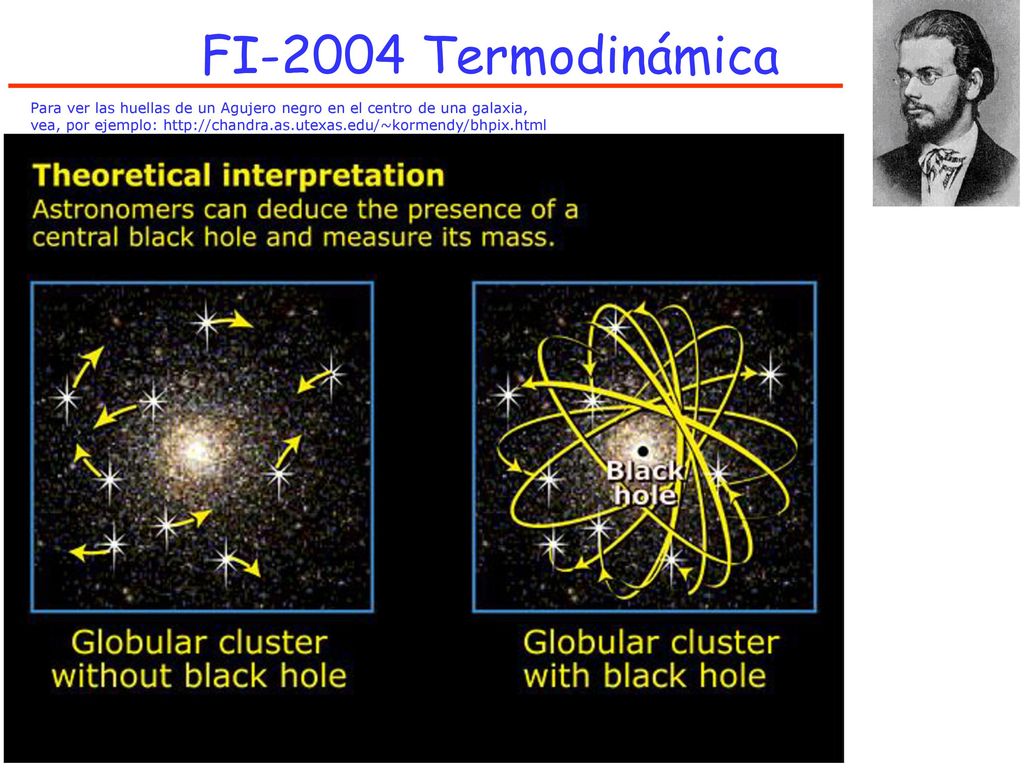 FI-2004 Termodinámica

Para ver las huellas de un Agujero negro en el centro de una galaxia, vea, por ejemplo: http://chandra.as.utexas.edu/~kormendy/bhpix.html

Theoretical interpretation
Astronomers can deduce the presence of a central black hole and measure its mass.

Black hole

Globular cluster without black hole

Globular cluster with black hole